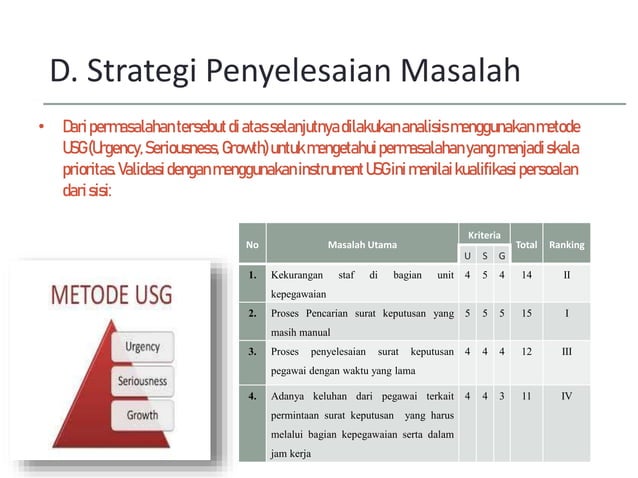 D. Strategi Penyelesaian Masalah

• Dari permasalahan tersebut di atas selanjutnya dilakukan analisis menggunakan metode USG (Urgency, Seriousness, Growth) untuk mengetahui permasalahan yang menjadi skala prioritas. Validasi dengan menggunakan instrument USG ini menilai kualifikasi persoalan dari sisi:

METODE USG

Urgency

Seriousness

Growth

| No | Masalah Utama | Kriteria U | Kriteria S | Kriteria G | Total | Ranking |
|---|---|---|---|---|---|---|
| 1. | Kekurangan staf di bagian unit kepegawaian | 4 | 5 | 4 | 14 | II |
| 2. | Proses Pencarian surat keputusan yang masih manual | 5 | 5 | 5 | 15 | I |
| 3. | Proses penyelesaian surat keputusan pegawai dengan waktu yang lama | 4 | 4 | 4 | 12 | III |
| 4. | Adanya keluhan dari pegawai terkait permintaan surat keputusan yang harus melalui bagian kepegawaian serta dalam jam kerja | 4 | 4 | 3 | 11 | IV |